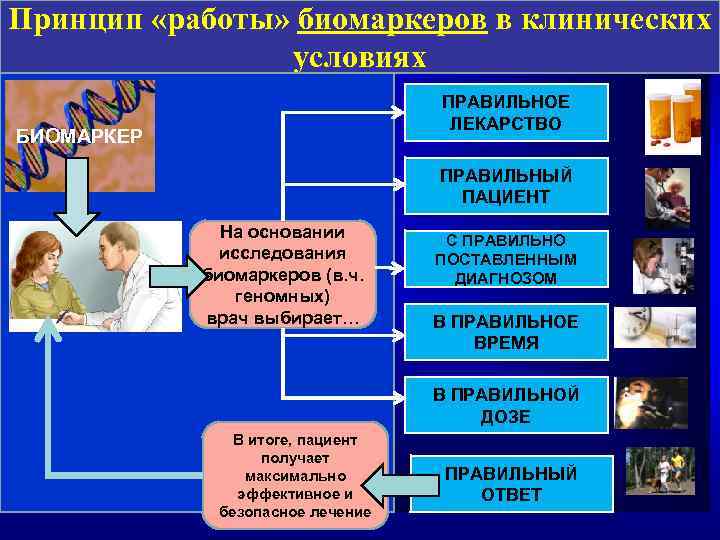 Принцип «работы» биомаркеров в клинических условиях

БИОМАРКЕР

На основании исследования биомаркеров (в.ч. геномных) врач выбирает…

ПРАВИЛЬНОЕ ЛЕКАРСТВО

ПРАВИЛЬНЫЙ ПАЦИЕНТ

С ПРАВИЛЬНО ПОСТАВЛЕННЫМ ДИАГНОЗОМ

В ПРАВИЛЬНОЕ ВРЕМЯ

В ПРАВИЛЬНОЙ ДОЗЕ

ПРАВИЛЬНЫЙ ОТВЕТ

В итоге, пациент получает максимально эффективное и безопасное лечение